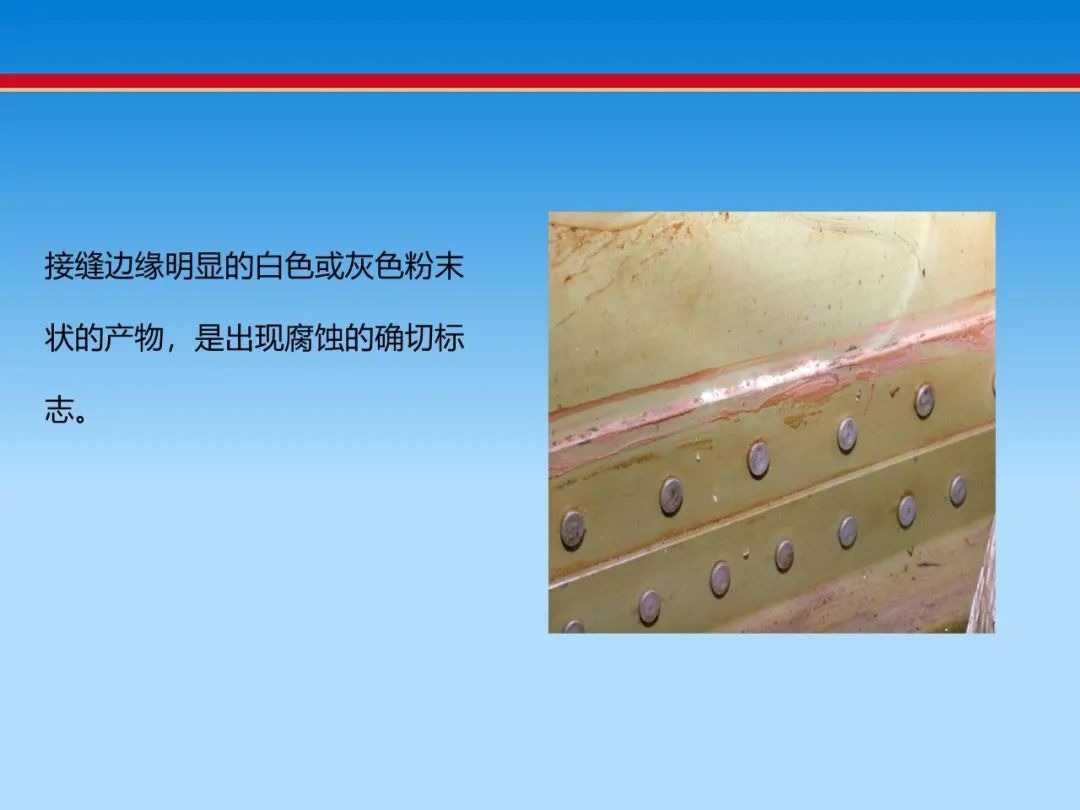 接缝边缘明显的白色或灰色粉末状的产物，是出现腐蚀的确切标志。